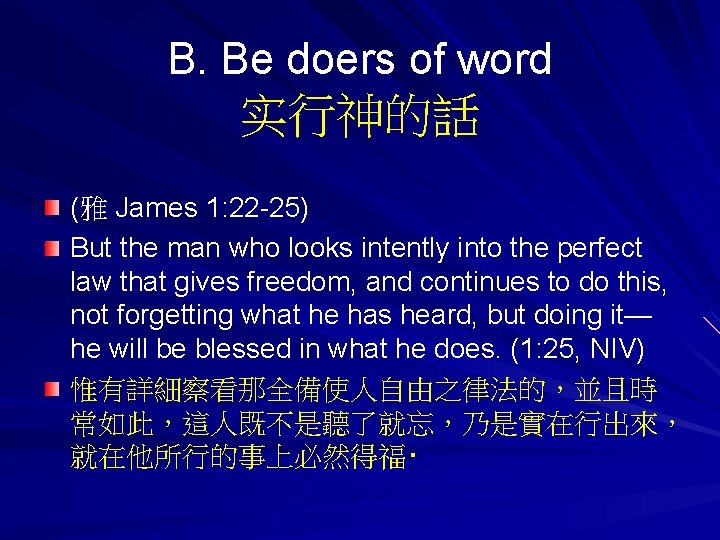 B. Be doers of word
实行神的話

(雅 James 1:22-25)

But the man who looks intently into the perfect law that gives freedom, and continues to do this, not forgetting what he has heard, but doing it—he will be blessed in what he does. (1:25, NIV)

惟有詳細察看那全備使人自由之律法的，並且時常如此，這人既不是聽了就忘，乃是實在行出來，就在他所行的事上必然得福·